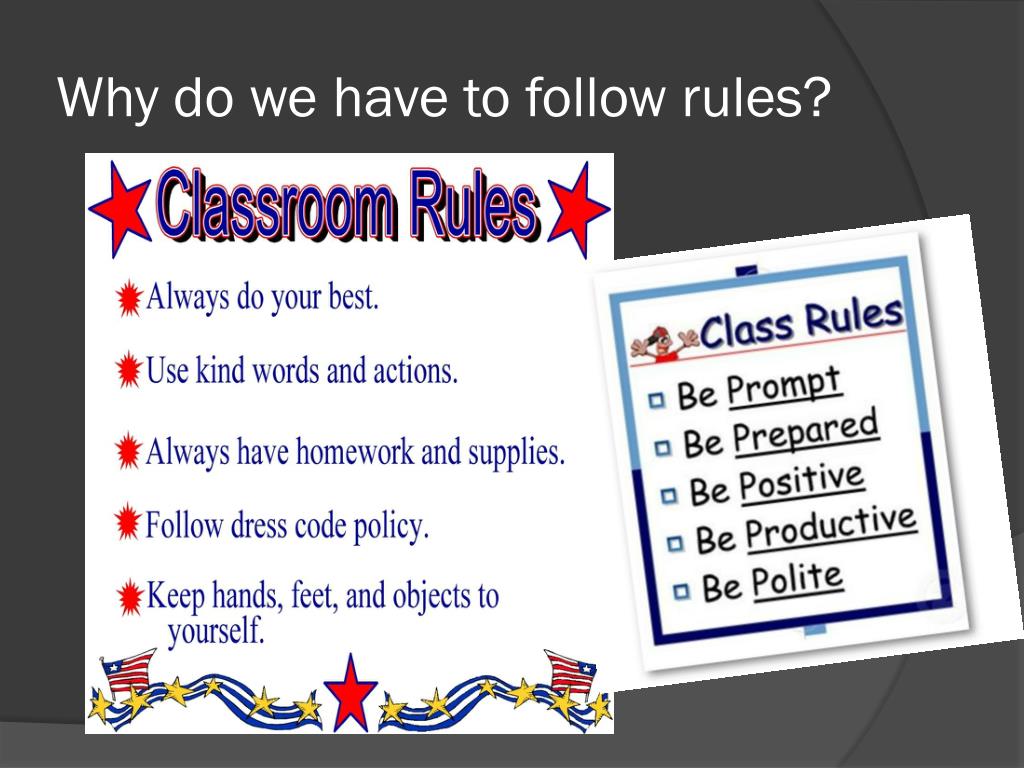 Why do we have to follow rules?

Classroom Rules

Always do your best.

Use kind words and actions.

Always have homework and supplies.

Follow dress code policy.

Keep hands, feet, and objects to yourself.

Class Rules

Be Prompt

Be Prepared

Be Positive

Be Productive

Be Polite